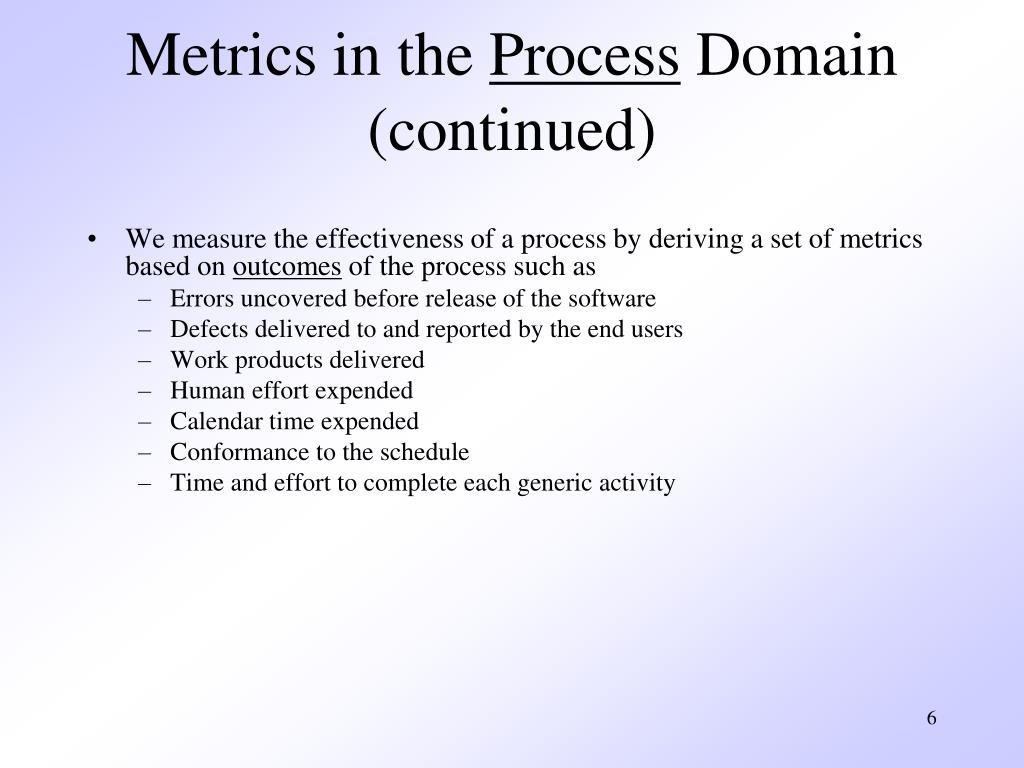 Metrics in the Process Domain (continued)

• We measure the effectiveness of a process by deriving a set of metrics based on outcomes of the process such as
– Errors uncovered before release of the software
– Defects delivered to and reported by the end users
– Work products delivered
– Human effort expended
– Calendar time expended
– Conformance to the schedule
– Time and effort to complete each generic activity

6